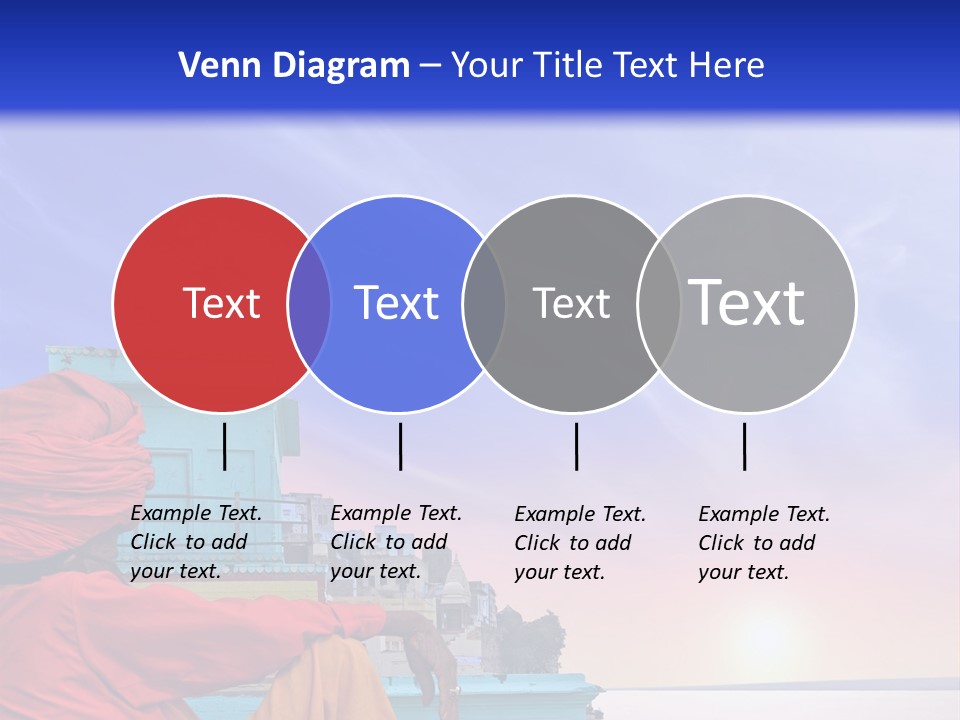 Venn Diagram – Your Title Text Here

Text

Text

Text

Text

Example Text. Click to add your text.

Example Text. Click to add your text.

Example Text. Click to add your text.

Example Text. Click to add your text.